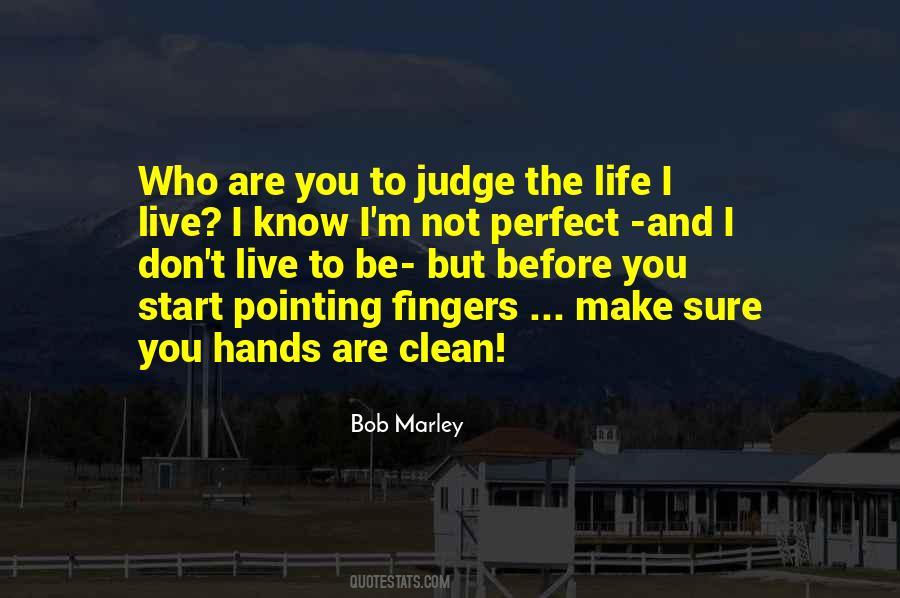 Who are you to judge the life I live? I know I'm not perfect -and I don't live to be- but before you start pointing fingers ... make sure you hands are clean!

Bob Marley

QUOTESTATS.COM